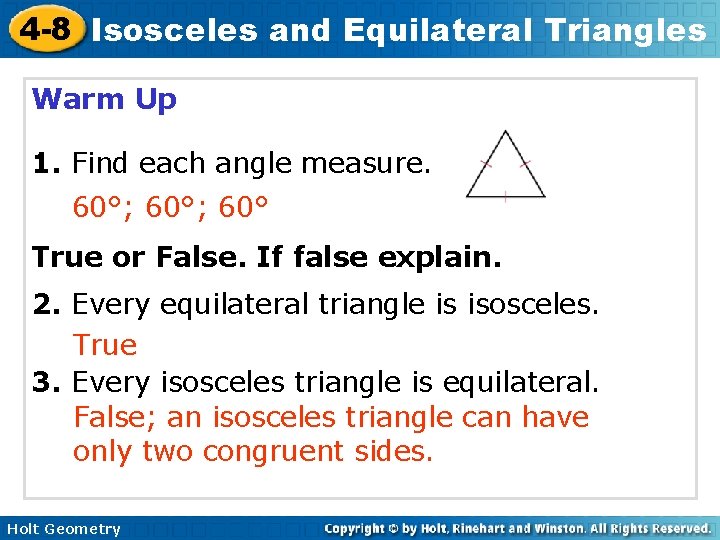 4-8 Isosceles and Equilateral Triangles

Warm Up

1. Find each angle measure.

60°; 60°; 60°

True or False. If false explain.

2. Every equilateral triangle is isosceles.

True

3. Every isosceles triangle is equilateral.

False; an isosceles triangle can have only two congruent sides.

Holt Geometry

Copyright © by Holt, Rinehart and Winston. All Rights Reserved.